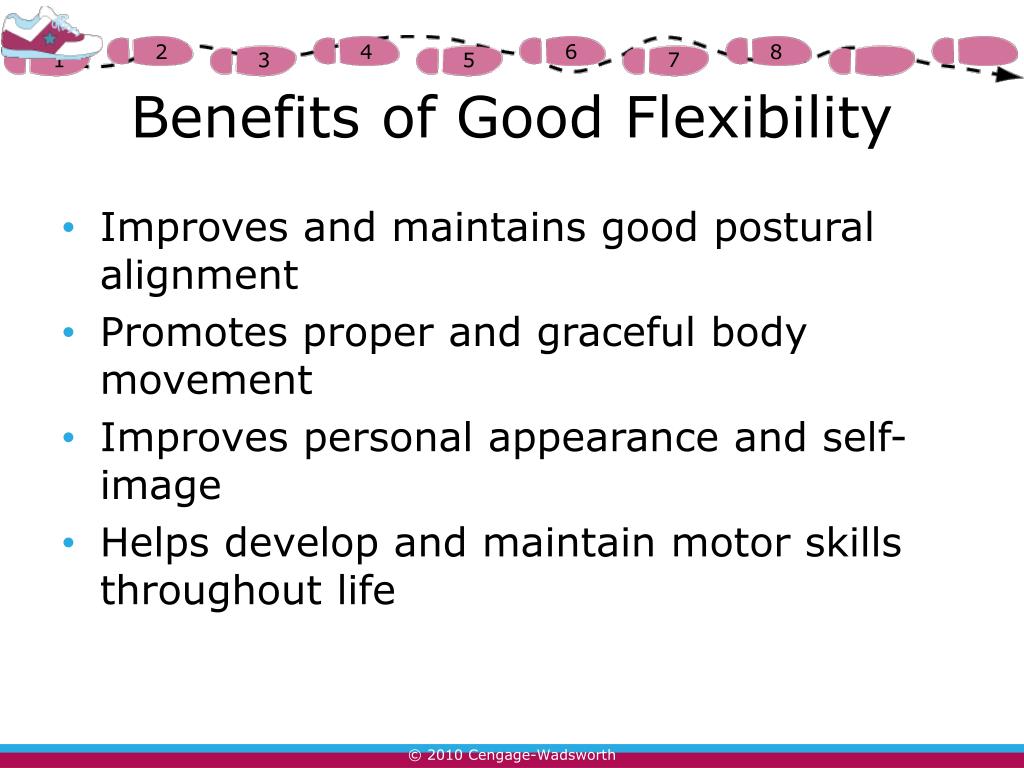 1 2 3 4 5 6 7 8

Benefits of Good Flexibility

• Improves and maintains good postural alignment
• Promotes proper and graceful body movement
• Improves personal appearance and self-image
• Helps develop and maintain motor skills throughout life

© 2010 Cengage-Wadsworth